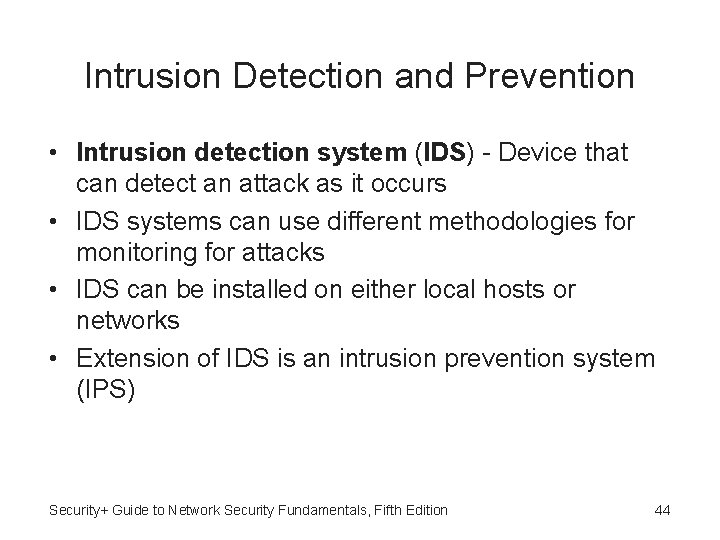 Intrusion Detection and Prevention

• Intrusion detection system (IDS) - Device that can detect an attack as it occurs
• IDS systems can use different methodologies for monitoring for attacks
• IDS can be installed on either local hosts or networks
• Extension of IDS is an intrusion prevention system (IPS)

Security+ Guide to Network Security Fundamentals, Fifth Edition

44